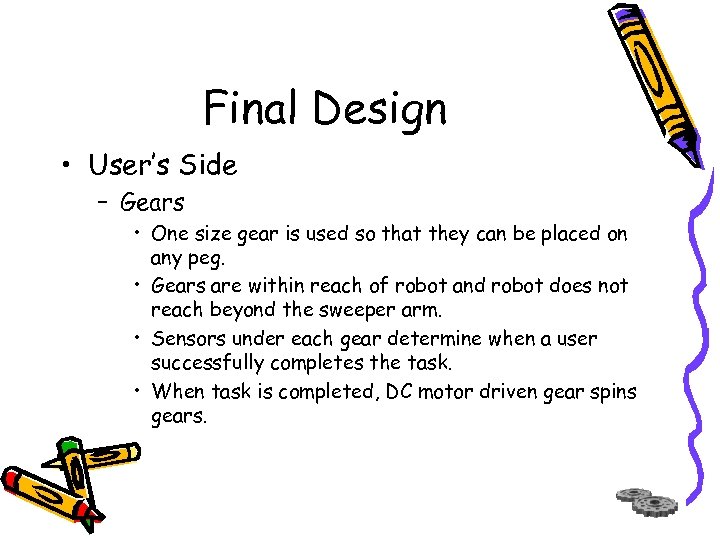 Final Design

• User's Side
  – Gears
    • One size gear is used so that they can be placed on any peg.
    • Gears are within reach of robot and robot does not reach beyond the sweeper arm.
    • Sensors under each gear determine when a user successfully completes the task.
    • When task is completed, DC motor driven gear spins gears.